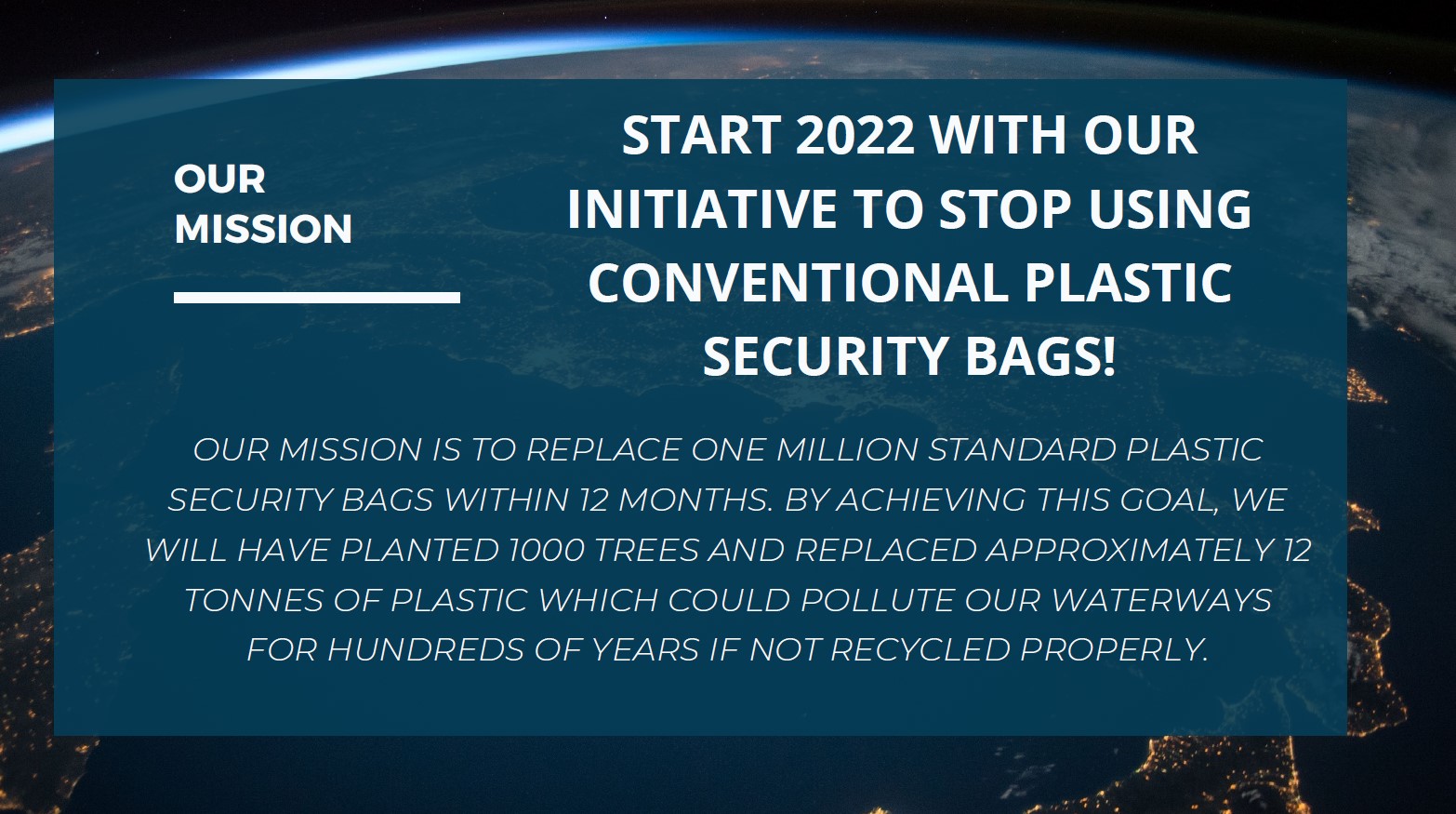 OUR MISSION

START 2022 WITH OUR INITIATIVE TO STOP USING CONVENTIONAL PLASTIC SECURITY BAGS!

OUR MISSION IS TO REPLACE ONE MILLION STANDARD PLASTIC SECURITY BAGS WITHIN 12 MONTHS. BY ACHIEVING THIS GOAL, WE WILL HAVE PLANTED 1000 TREES AND REPLACED APPROXIMATELY 12 TONNES OF PLASTIC WHICH COULD POLLUTE OUR WATERWAYS FOR HUNDREDS OF YEARS IF NOT RECYCLED PROPERLY.